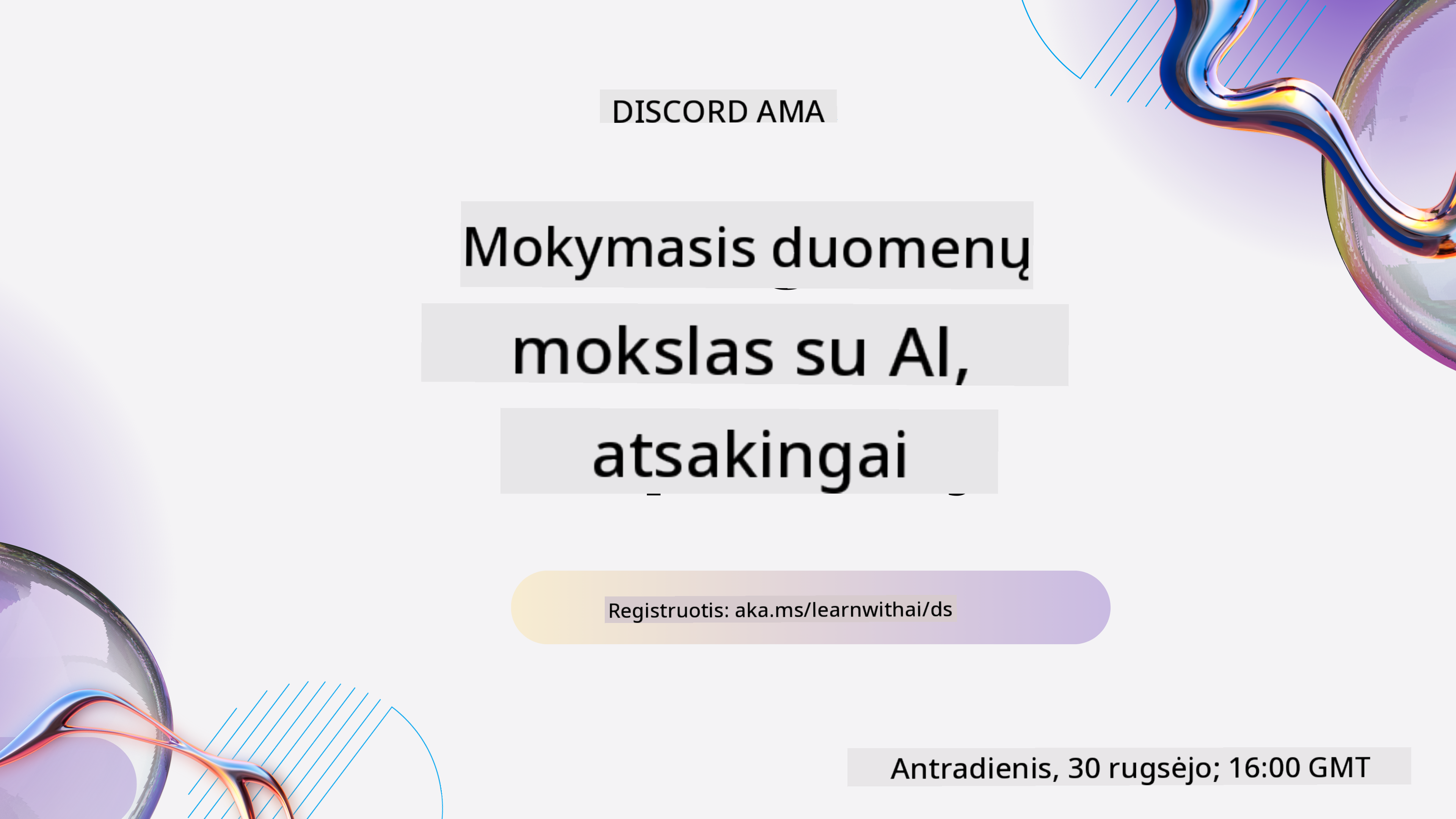 DISCORD AMA

Mokymasis duomenų mokslas su AI, atsakingai

Registruotis: aka.ms/learnwithai/ds

Antradienis, 30 rugsėjo; 16:00 GMT